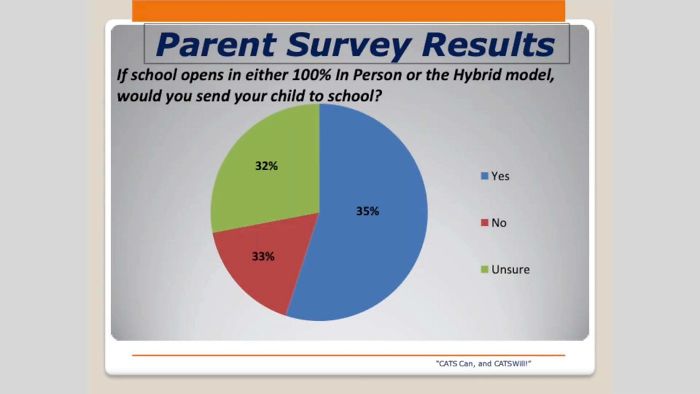 Parent Survey Results

If school opens in either 100% In Person or the Hybrid model, would you send your child to school?

32%

35%

33%

Yes

No

Unsure

"CATS Can, and CATSWill!"